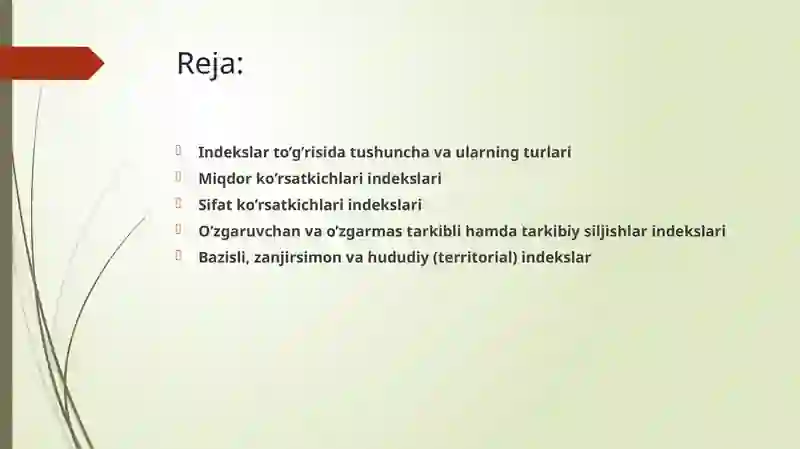 Reja:

Indekslar to‘g‘risida tushuncha va ularning turlari
Miqdor ko‘rsatkichlari indekslari
Sifat ko‘rsatkichlari indekslari
O‘zgaruvchan va o‘zgarmas tarkibli hamda tarkibiy siljishlar indekslari
Bazisli, zanjirsimon va hududiy (territorial) indekslar